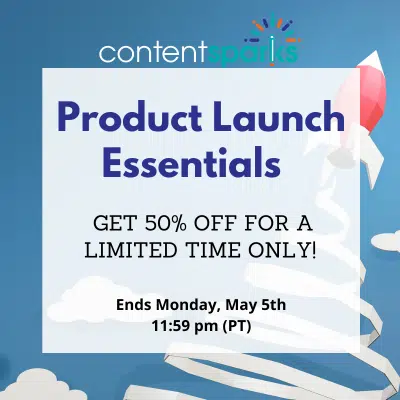 contentsparks

Product Launch Essentials

GET 50% OFF FOR A LIMITED TIME ONLY!

Ends Monday, May 5th
11:59 pm (PT)